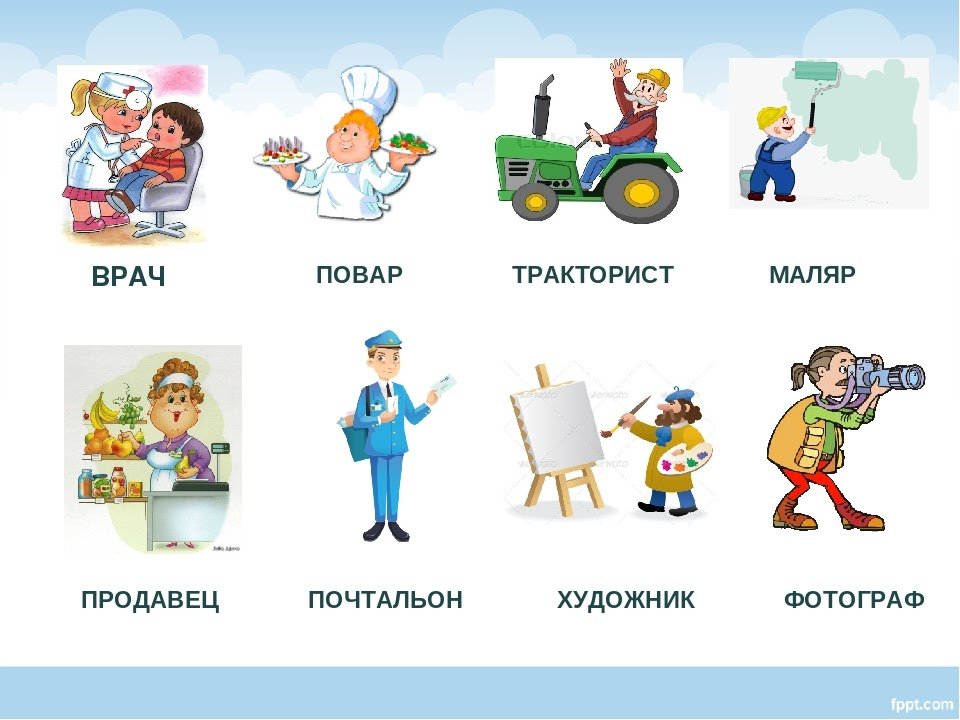 ВРАЧ ПОВАР ТРАКТОРИСТ МАЛЯР

ПРОДАВЕЦ ПОЧТАЛЬОН ХУДОЖНИК ФОТОГРАФ

fppt.com